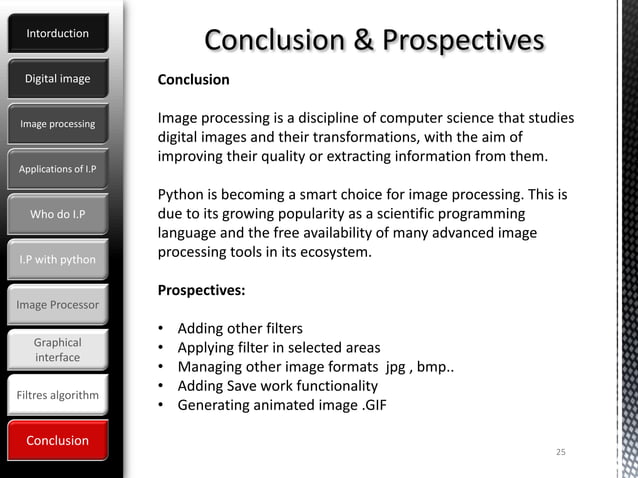 Intorduction

Digital image

Image processing

Applications of I.P

Who do I.P

I.P with python

Image Processor

Graphical interface

Filtres algorithm

Conclusion

Conclusion & Prospectives

Conclusion

Image processing is a discipline of computer science that studies digital images and their transformations, with the aim of improving their quality or extracting information from them.

Python is becoming a smart choice for image processing. This is due to its growing popularity as a scientific programming language and the free availability of many advanced image processing tools in its ecosystem.

Prospectives:

• Adding other filters
• Applying filter in selected areas
• Managing other image formats jpg , bmp..
• Adding Save work functionality
• Generating animated image .GIF

25